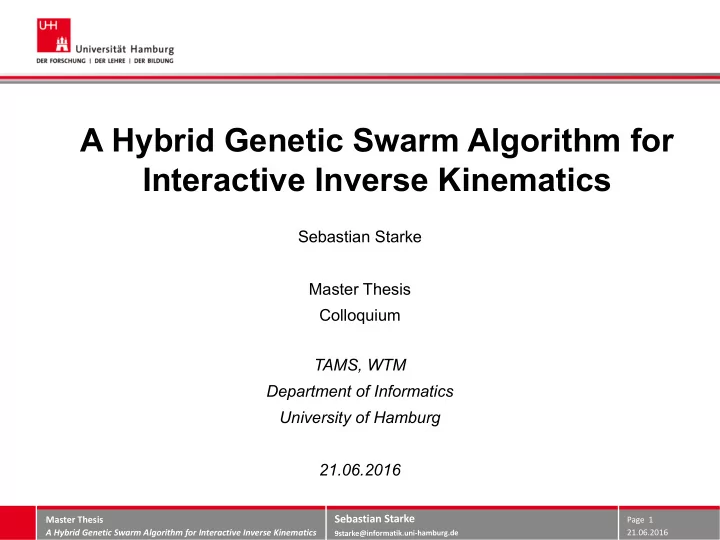 UHH
Universität Hamburg
DER FORSCHUNG | DER LEHRE | DER BILDUNG

A Hybrid Genetic Swarm Algorithm for Interactive Inverse Kinematics

Sebastian Starke

Master Thesis
Colloquium

TAMS, WTM
Department of Informatics
University of Hamburg

21.06.2016

Master Thesis
A Hybrid Genetic Swarm Algorithm for Interactive Inverse Kinematics

Sebastian Starke
9starke@informatik.uni-hamburg.de

Page 1
21.06.2016